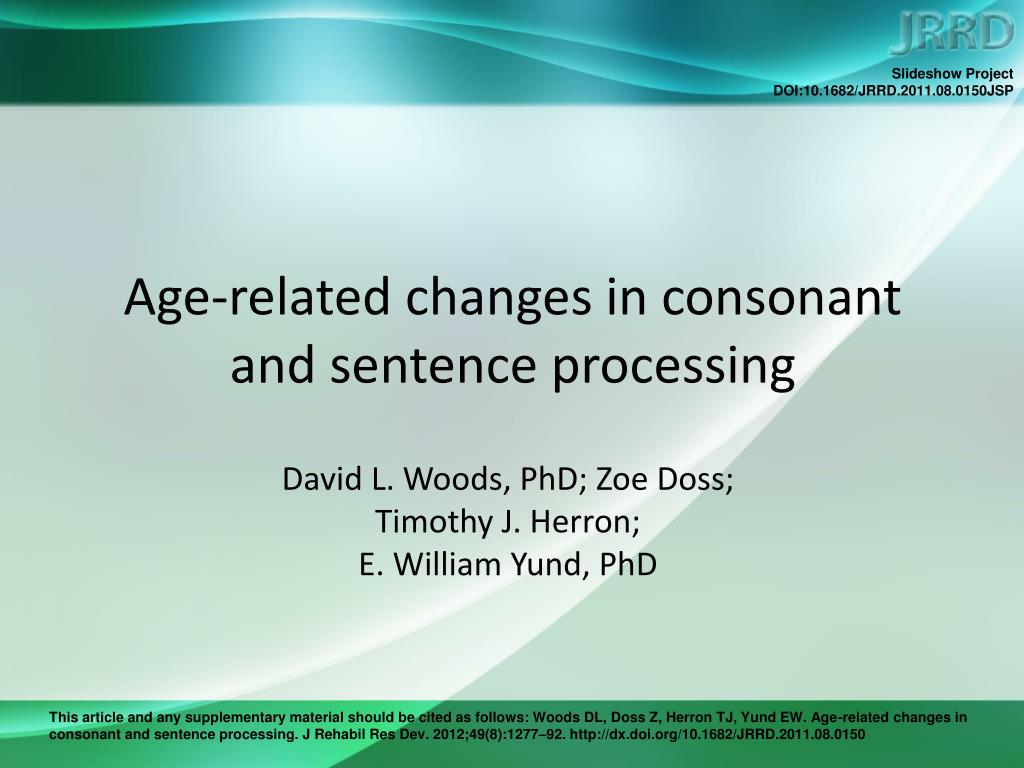 JRRD

Slideshow Project
DOI:10.1682/JRRD.2011.08.0150JSP

Age-related changes in consonant and sentence processing

David L. Woods, PhD; Zoe Doss;
Timothy J. Herron;
E. William Yund, PhD

This article and any supplementary material should be cited as follows: Woods DL, Doss Z, Herron TJ, Yund EW. Age-related changes in consonant and sentence processing. J Rehabil Res Dev. 2012;49(8):1277–92. http://dx.doi.org/10.1682/JRRD.2011.08.0150